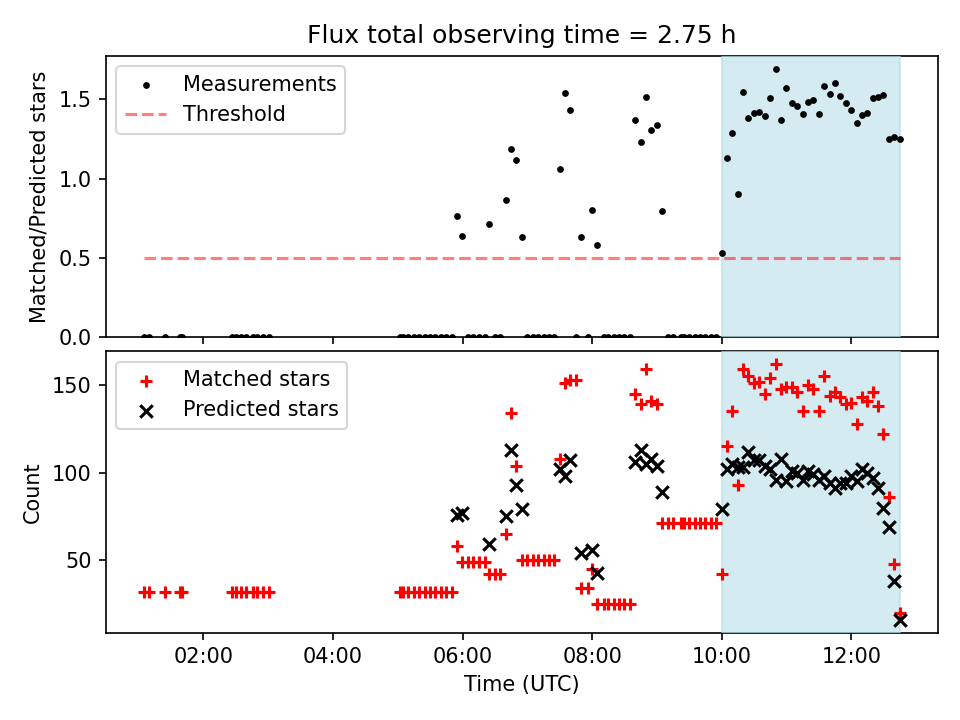 Flux total observing time = 2.75 h

Measurements
Threshold

Matched/Predicted stars

1.5
1.0
0.5
0.0

Matched stars
Predicted stars

Count

150
100
50

02:00
04:00
06:00
08:00
10:00
12:00

Time (UTC)